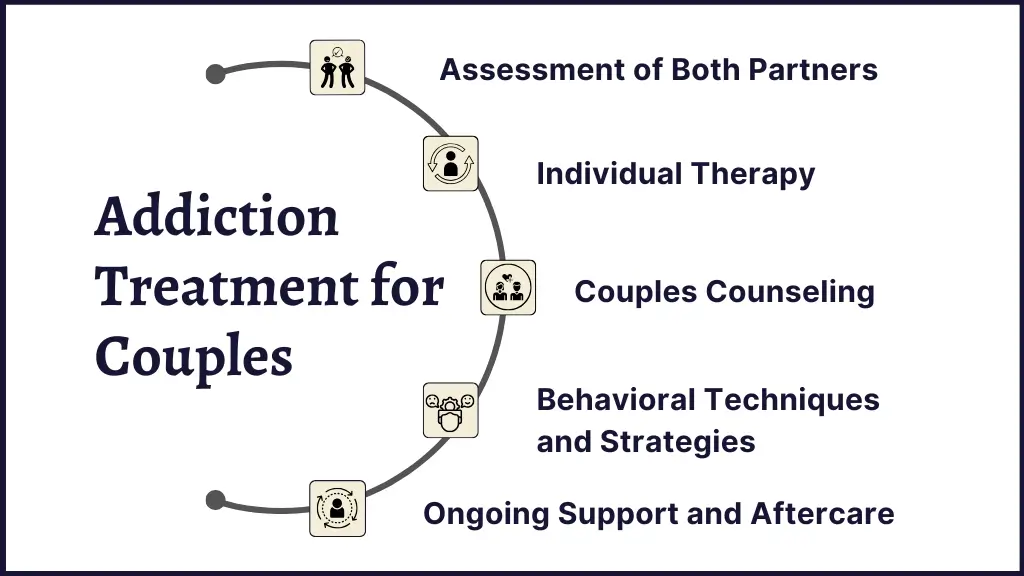 Addiction Treatment for Couples

Assessment of Both Partners

Individual Therapy

Couples Counseling

Behavioral Techniques and Strategies

Ongoing Support and Aftercare